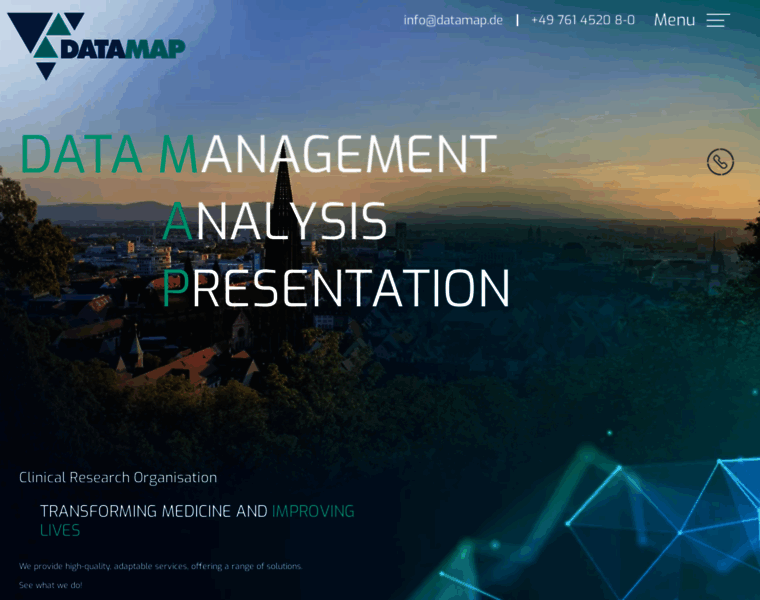 DATAMAP

info@datamap.de | +49 761 4520 8-0 Menu

DATA MANAGEMENT
ANALYSIS
PRESENTATION

Clinical Research Organisation

TRANSFORMING MEDICINE AND IMPROVING LIVES

We provide high-quality, adaptable services, offering a range of solutions.

See what we do!